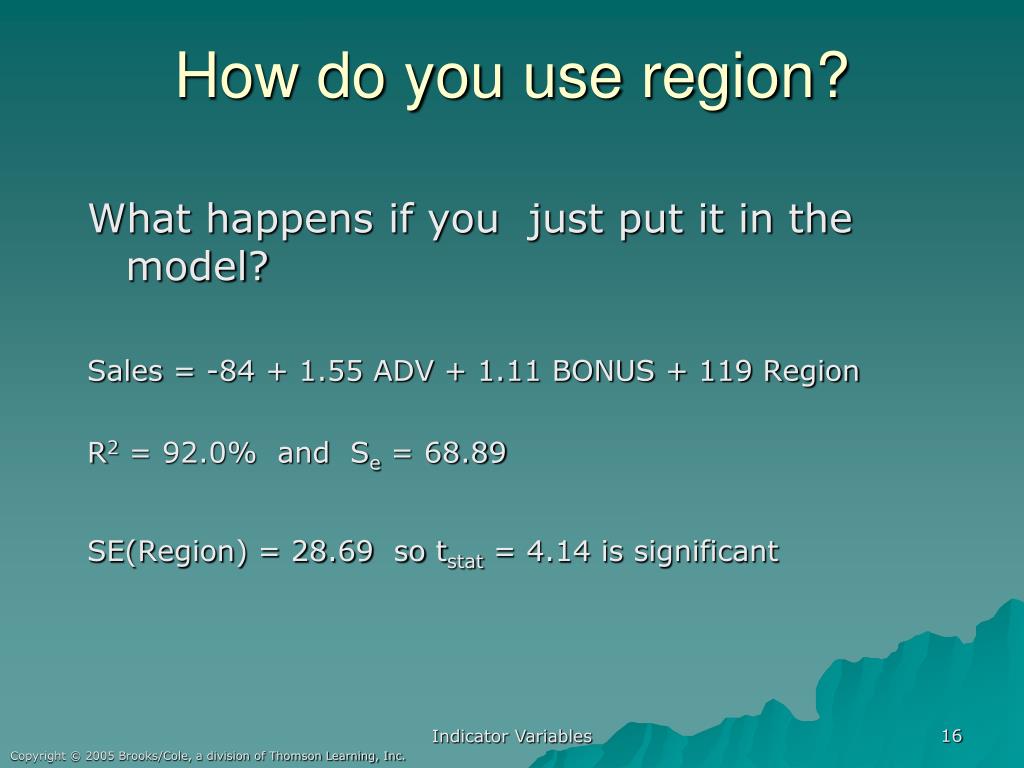 How do you use region?

What happens if you just put it in the model?

Sales = -84 + 1.55 ADV + 1.11 BONUS + 119 Region

$R^2$ = 92.0% and $S_e$ = 68.89

SE(Region) = 28.69 so $t_{stat}$ = 4.14 is significant

Indicator Variables

16

Copyright © 2005 Brooks/Cole, a division of Thomson Learning, Inc.